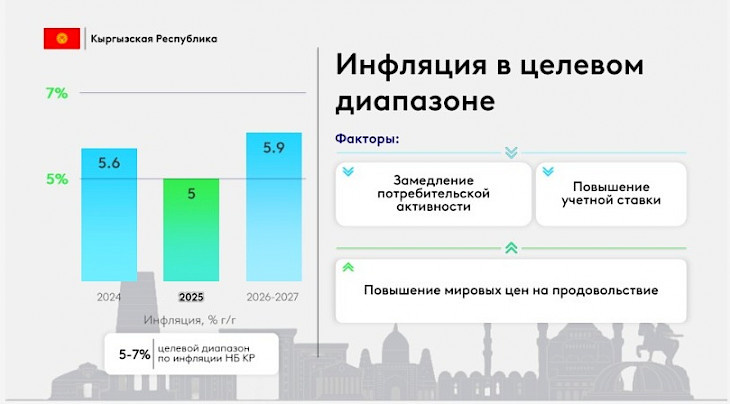 Кыргызская Республика

7%

5%

5.6

5

5.9

2024

2025

2026-2027

Инфляция, % г/г

5-7% целевой диапазон по инфляции НБ КР

Инфляция в целевом диапазоне

Факторы:

Замедление потребительской активности

Повышение учетной ставки

Повышение мировых цен на продовольствие